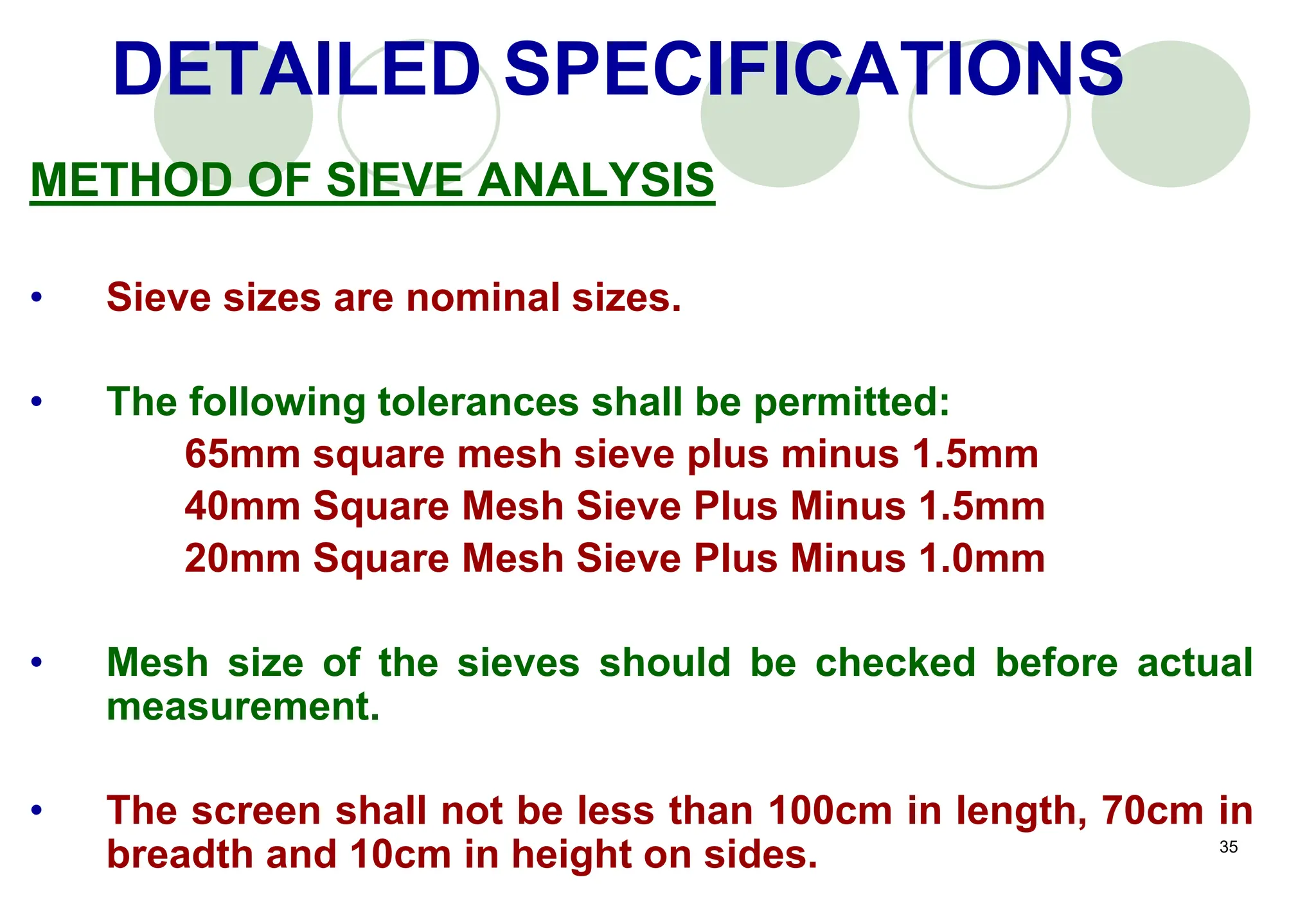 DETAILED SPECIFICATIONS

METHOD OF SIEVE ANALYSIS

• Sieve sizes are nominal sizes.

• The following tolerances shall be permitted:
65mm square mesh sieve plus minus 1.5mm
40mm Square Mesh Sieve Plus Minus 1.5mm
20mm Square Mesh Sieve Plus Minus 1.0mm

• Mesh size of the sieves should be checked before actual measurement.

• The screen shall not be less than 100cm in length, 70cm in breadth and 10cm in height on sides.

35